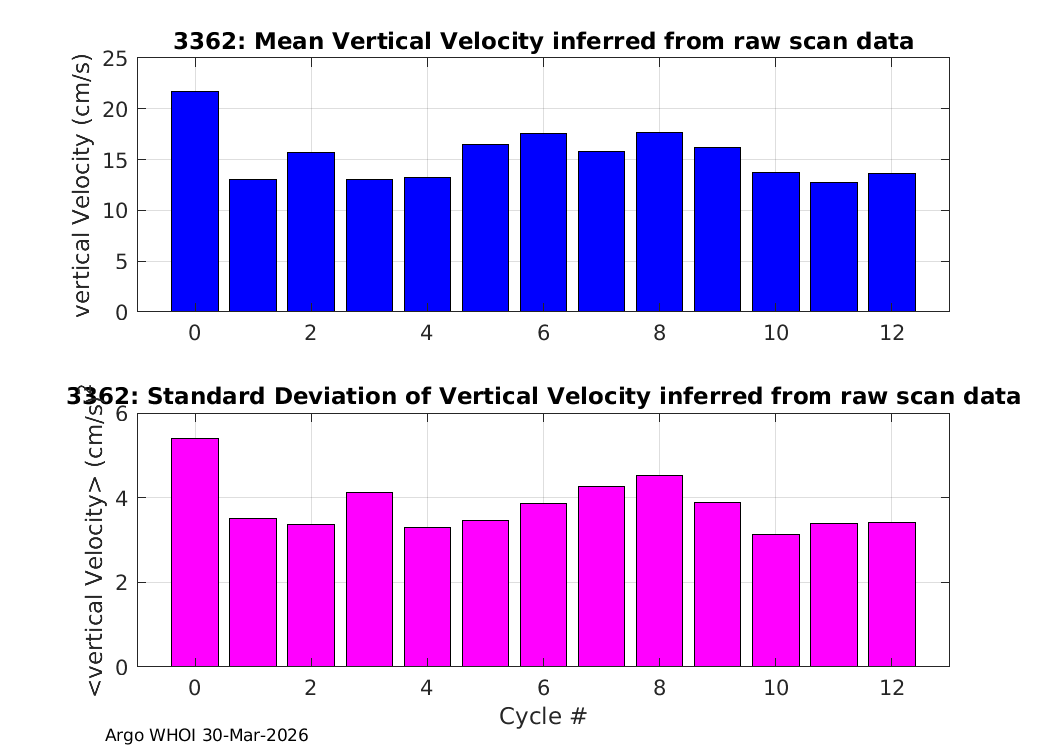 3362: Mean Vertical Velocity inferred from raw scan data

vertical Velocity (cm/s)

25
20
15
10
5
0

0 2 4 6 8 10 12

3362: Standard Deviation of Vertical Velocity inferred from raw scan data

<vertical Velocity> (cm/s)

6
4
2
0

0 2 4 6 8 10 12

Cycle #

Argo WHOI 30-Mar-2026